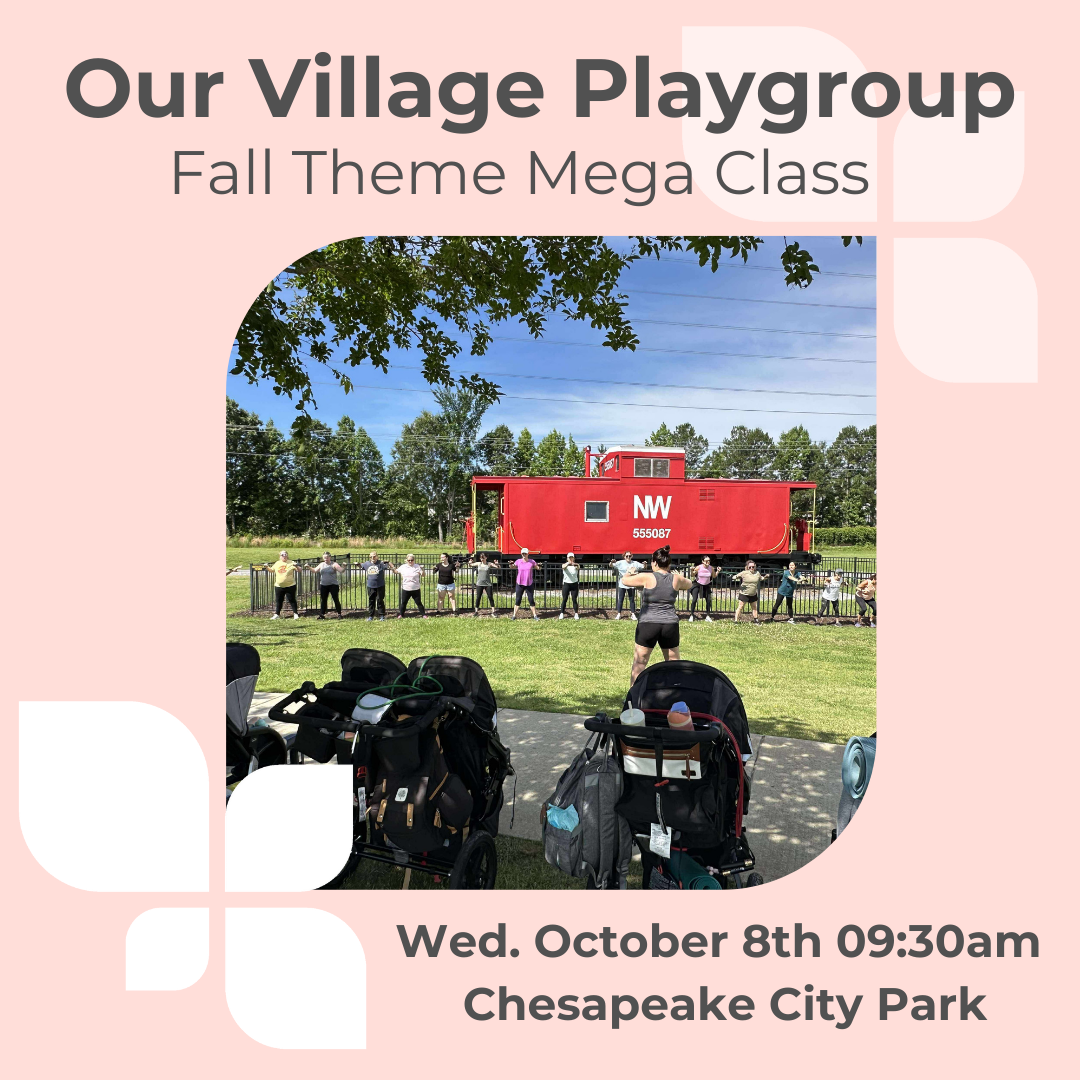 Our Village Playgroup
Fall Theme Mega Class

NW
555087

Wed. October 8th 09:30am
Chesapeake City Park